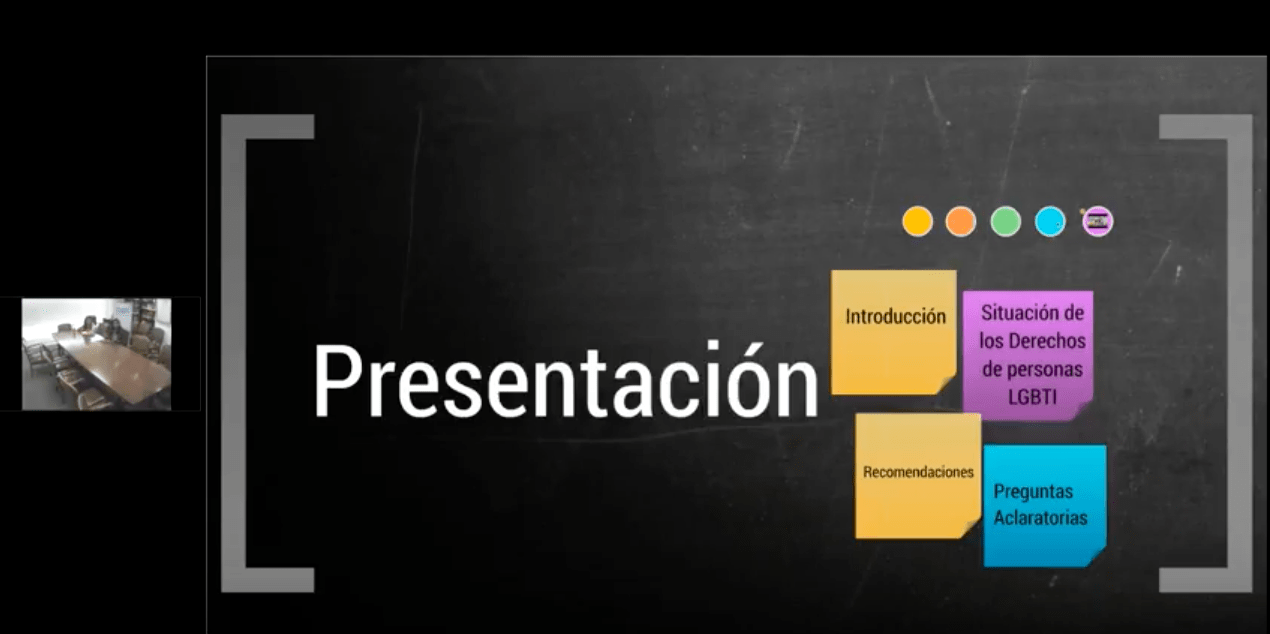 Presentación

Introducción

Situación de los Derechos de personas LGBTI

Recomendaciones

Preguntas Aclaratorias